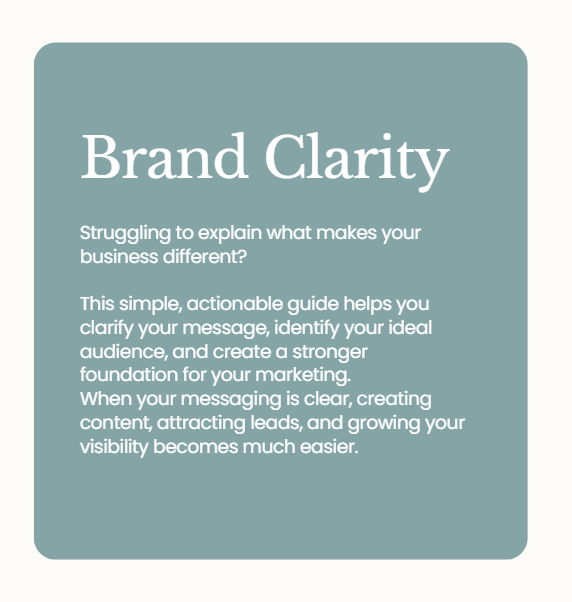 Brand Clarity

Struggling to explain what makes your business different?

This simple, actionable guide helps you clarify your message, identify your ideal audience, and create a stronger foundation for your marketing.
When your messaging is clear, creating content, attracting leads, and growing your visibility becomes much easier.